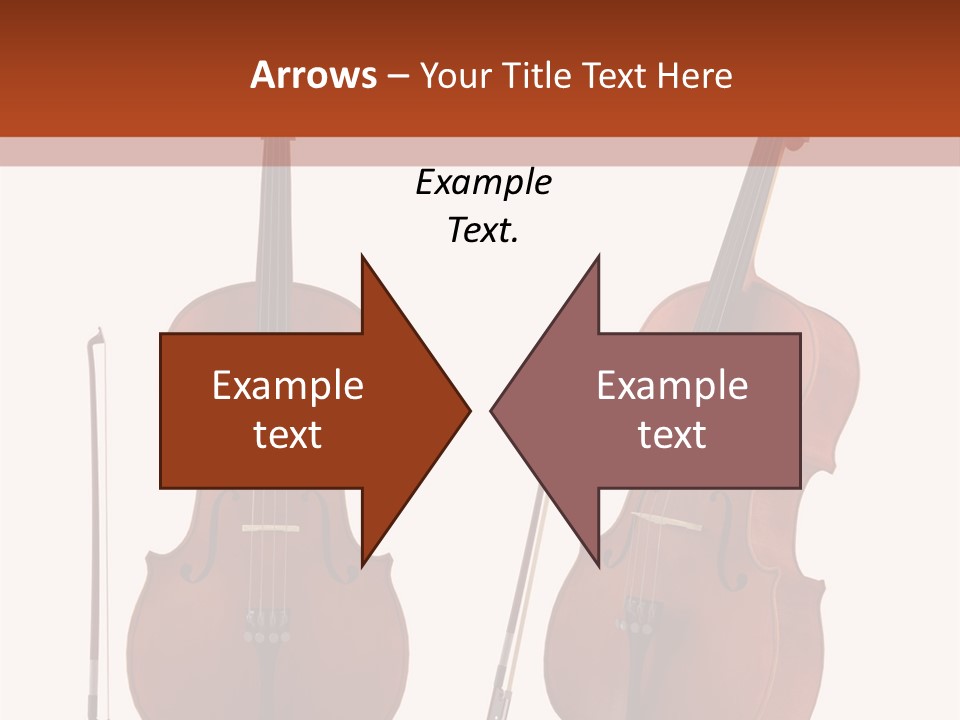 Arrows – Your Title Text Here

Example Text.

Example text

Example text